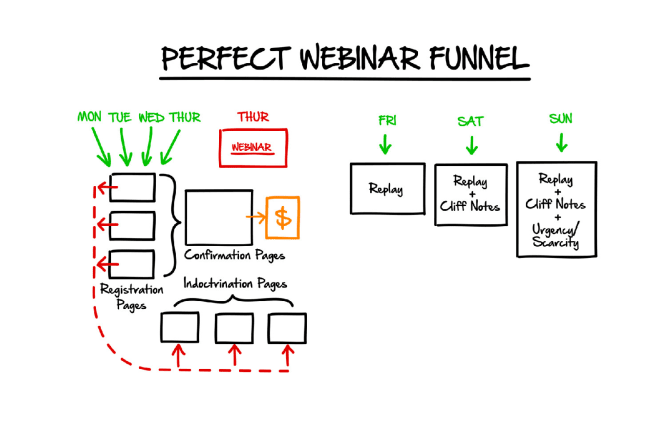 PERFECT WEBINAR FUNNEL

MON TUE WED THUR

THUR

WEBINAR

$

Confirmation Pages

Registration Pages

Indoctrination Pages

FRI

Replay

SAT

Replay + Cliff Notes

SUN

Replay + Cliff Notes + Urgency/ Scarcity